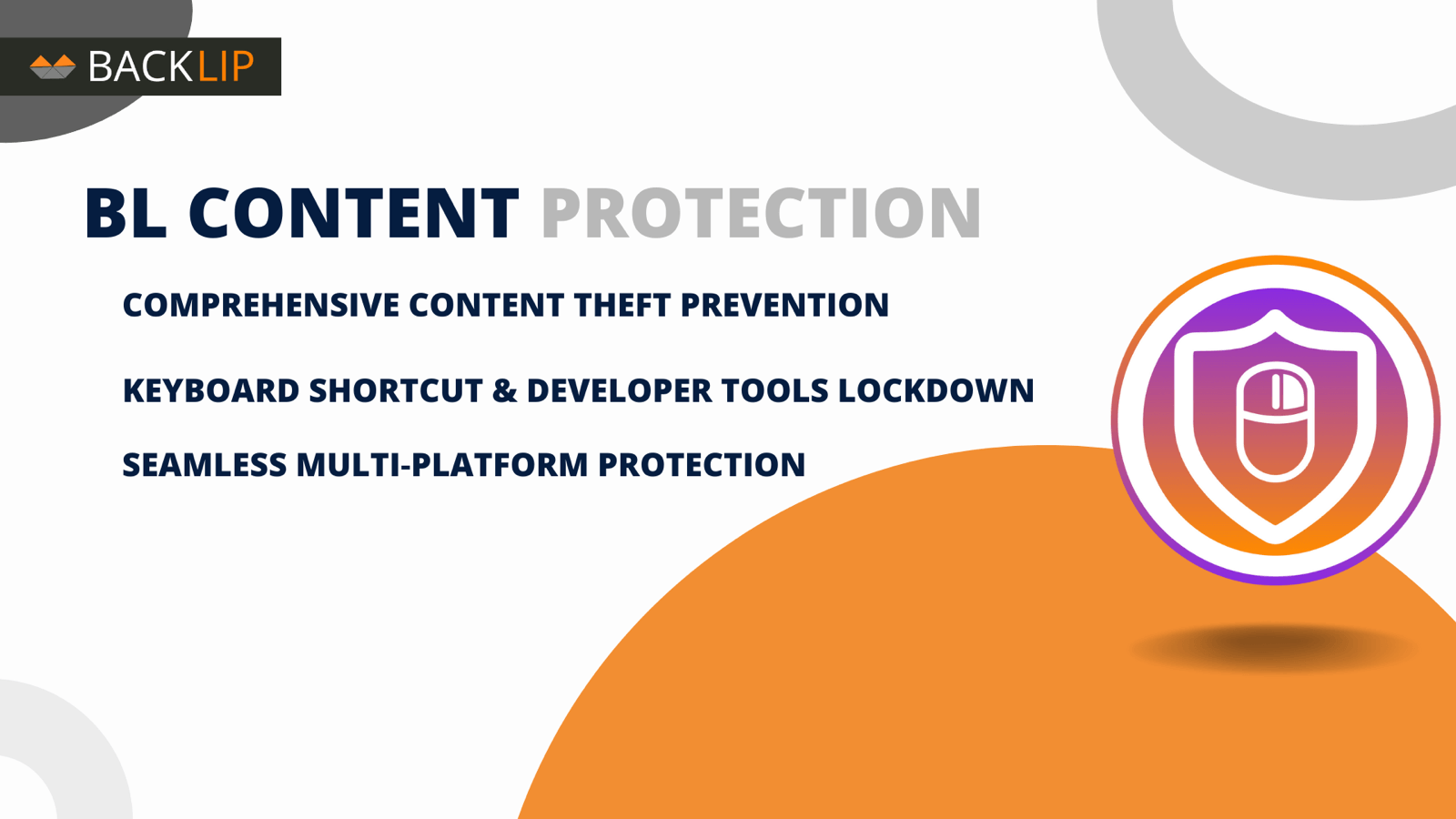 BACKLIP

BL CONTENT PROTECTION

COMPREHENSIVE CONTENT THEFT PREVENTION

KEYBOARD SHORTCUT & DEVELOPER TOOLS LOCKDOWN

SEAMLESS MULTI-PLATFORM PROTECTION